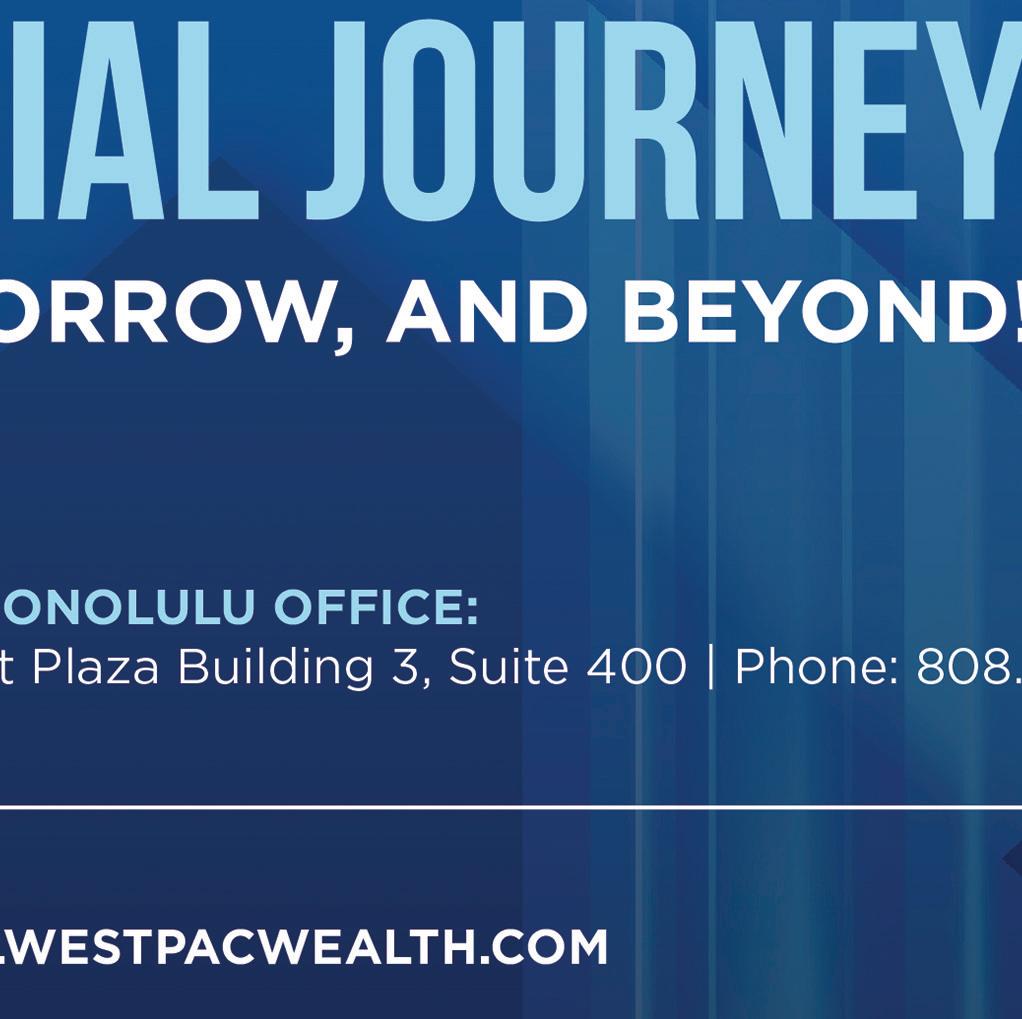 IAL JOURNEY

ORROW, AND BEYOND!

ONOLULU OFFICE:
t Plaza Building 3, Suite 400 | Phone: 808.

.WESTPACWEALTH.COM